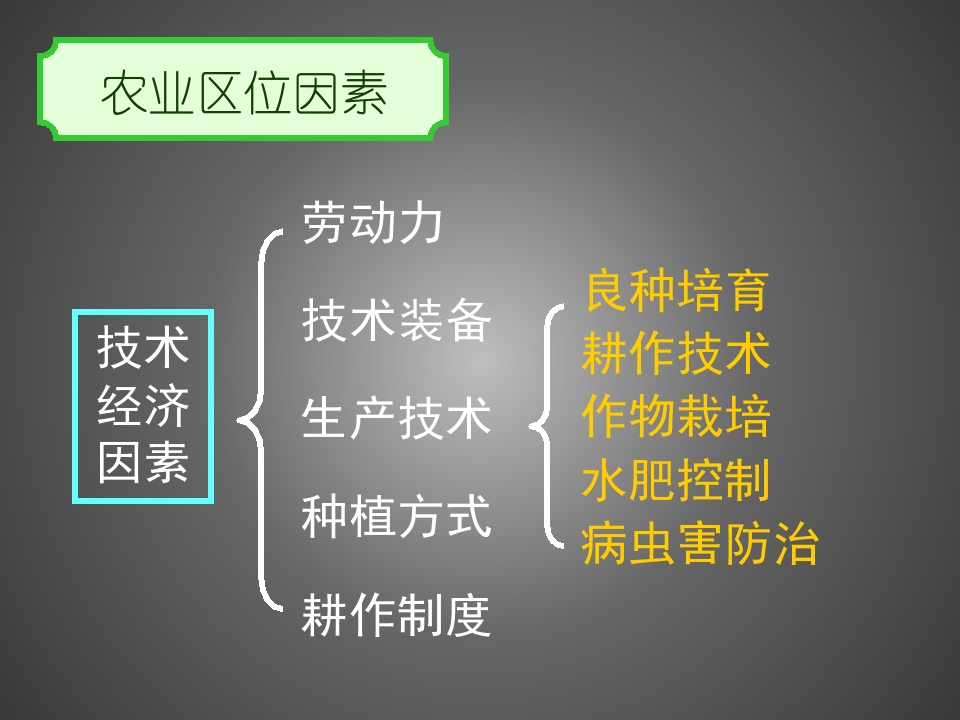 农业区位因素

技术经济因素

劳动力
技术装备
生产技术
种植方式
耕作制度

良种培育
耕作技术
作物栽培
水肥控制
病虫害防治